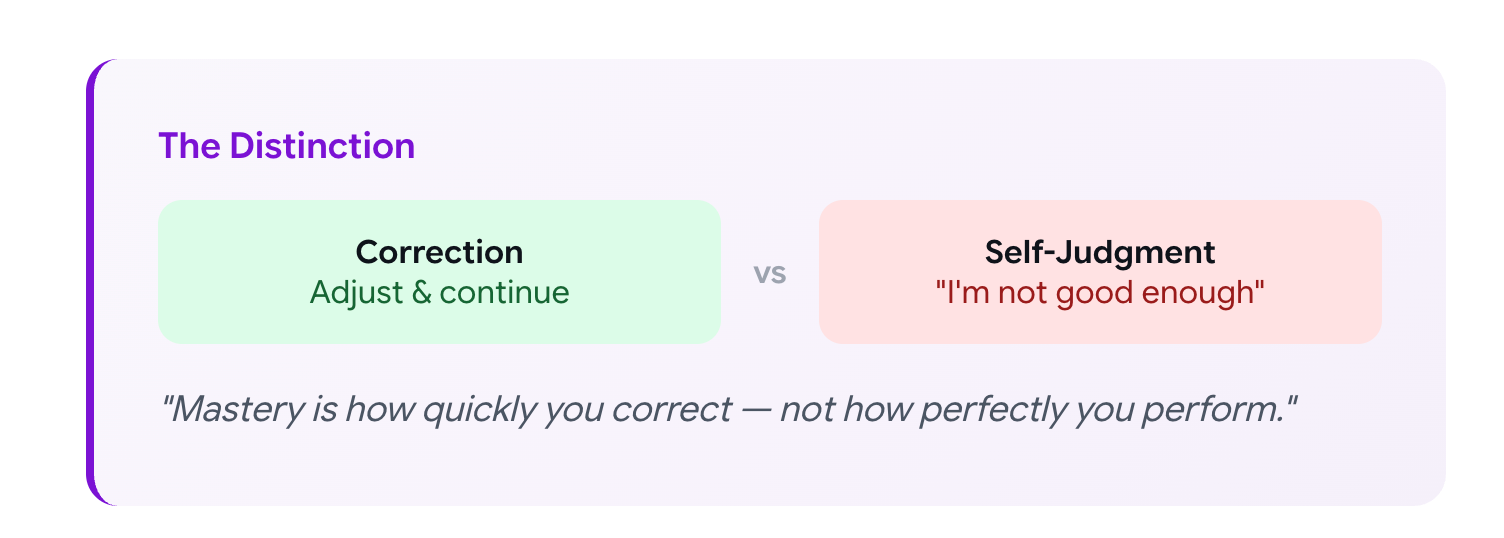 The Distinction

Correction
Adjust & continue

vs

Self-Judgment
"I'm not good enough"

"Mastery is how quickly you correct — not how perfectly you perform."